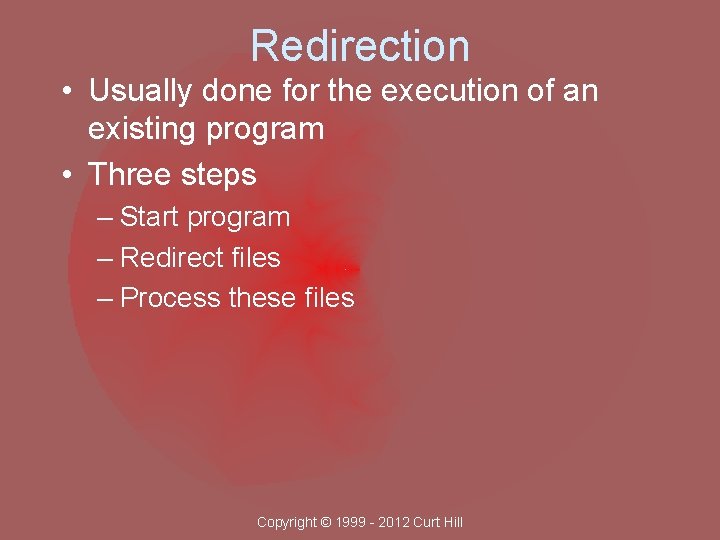 Redirection

• Usually done for the execution of an existing program
• Three steps
– Start program
– Redirect files
– Process these files

Copyright © 1999 - 2012 Curt Hill